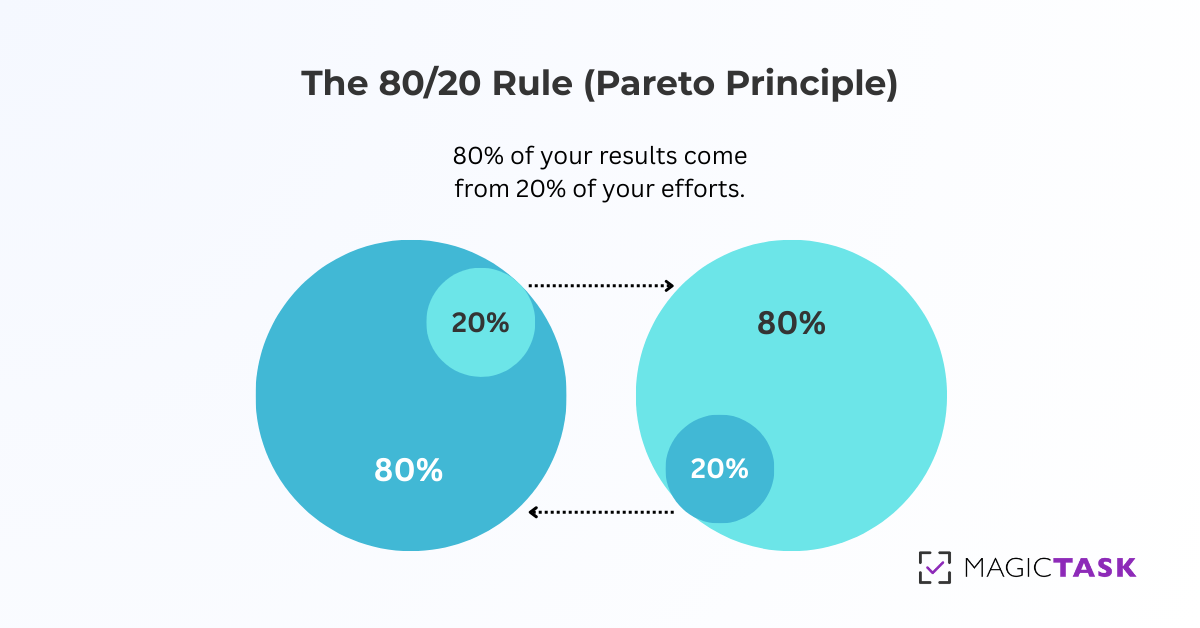 The 80/20 Rule (Pareto Principle)

80% of your results come from 20% of your efforts.

20%

80%

80%

20%

MAGICTASK